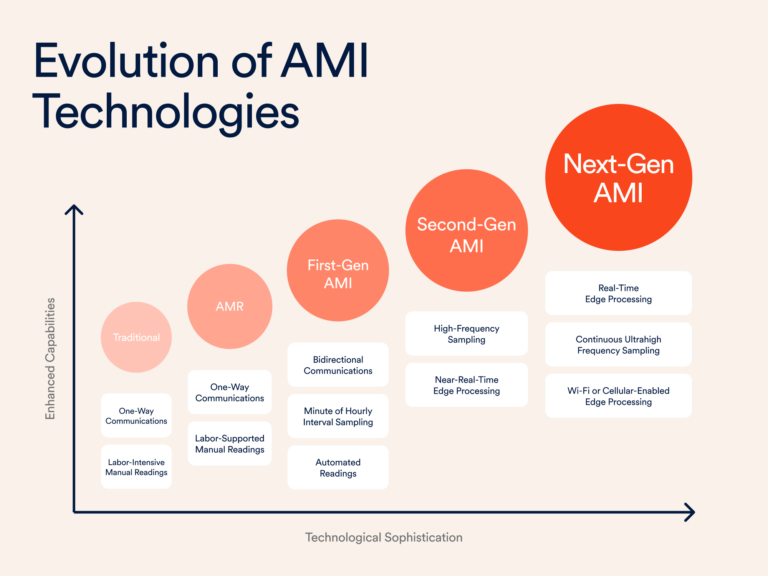 Evolution of AMI Technologies

Enhanced Capabilities

Traditional

One-Way Communications

Labor-Intensive Manual Readings

AMR

One-Way Communications

Labor-Supported Manual Readings

First-Gen AMI

Bidirectional Communications

Minute of Hourly Interval Sampling

Automated Readings

Second-Gen AMI

High-Frequency Sampling

Near-Real-Time Edge Processing

Next-Gen AMI

Real-Time Edge Processing

Continuous Ultrahigh Frequency Sampling

Wi-Fi or Cellular-Enabled Edge Processing

Technological Sophistication